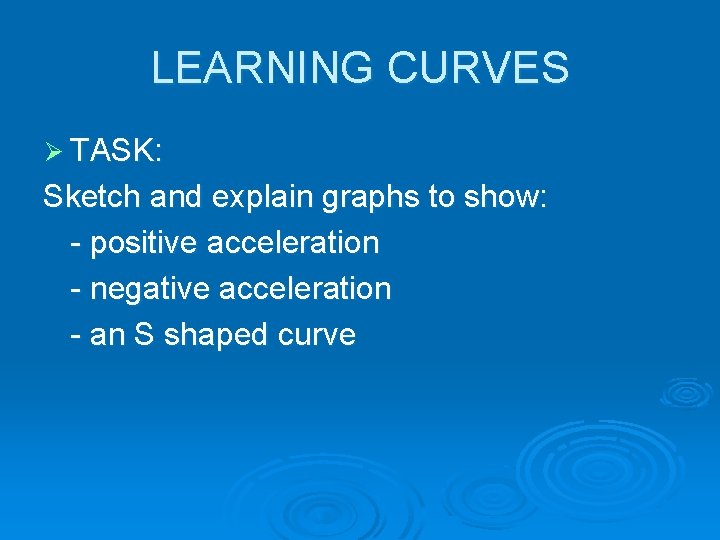 LEARNING CURVES

➢ TASK:

Sketch and explain graphs to show:
- positive acceleration
- negative acceleration
- an S shaped curve